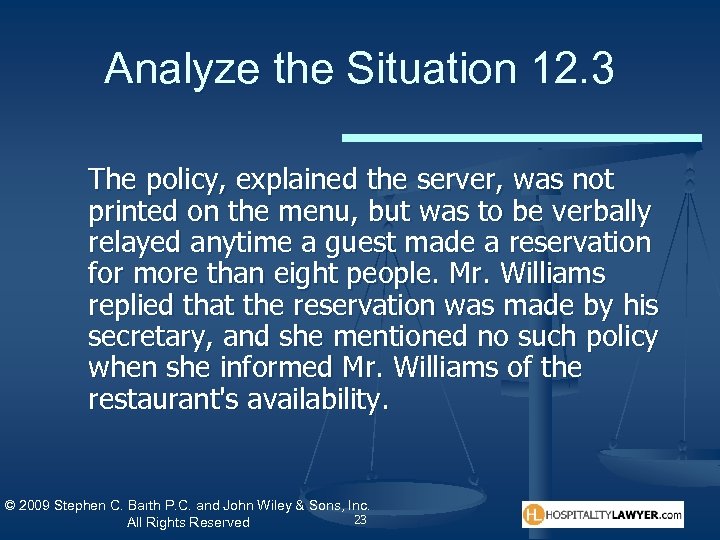 Analyze the Situation 12.3

The policy, explained the server, was not printed on the menu, but was to be verbally relayed anytime a guest made a reservation for more than eight people. Mr. Williams replied that the reservation was made by his secretary, and she mentioned no such policy when she informed Mr. Williams of the restaurant's availability.

© 2009 Stephen C. Barth P.C. and John Wiley & Sons, Inc. All Rights Reserved

23

HL HOSPITALITYLAWYER.com